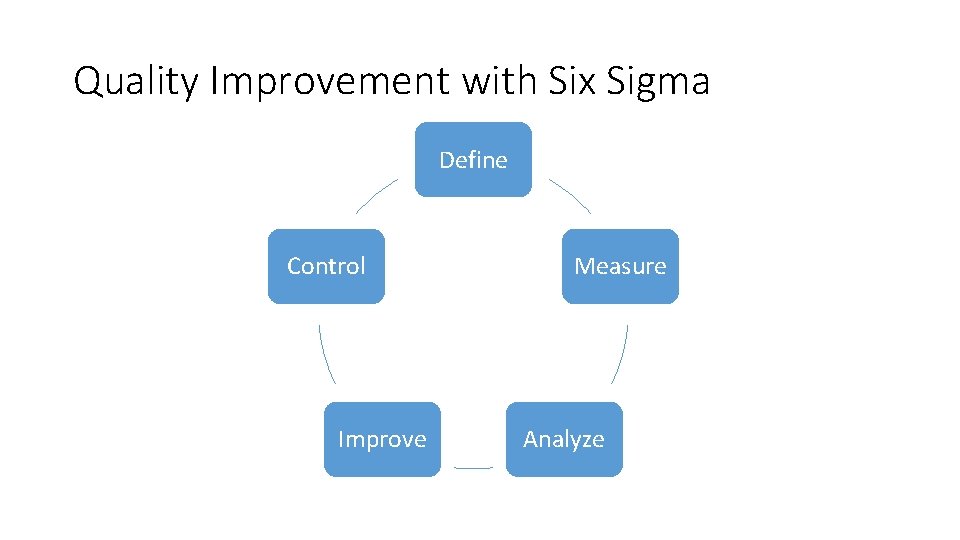 Quality Improvement with Six Sigma

Define

Measure

Analyze

Improve

Control